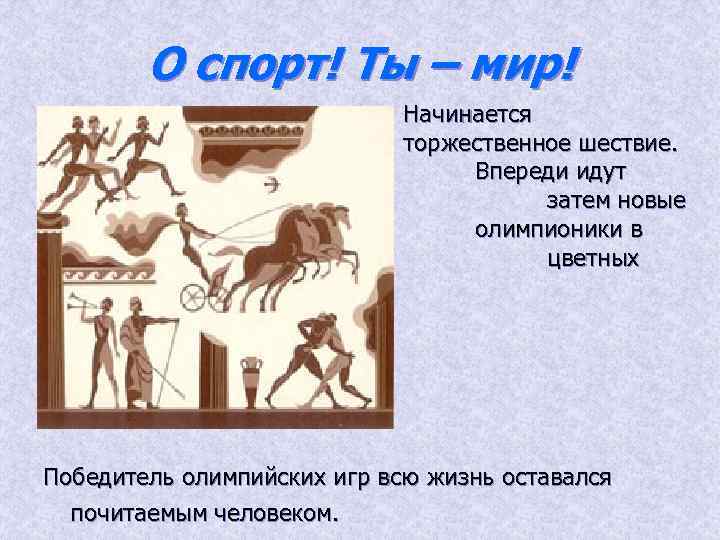 О спорт! Ты – мир!

Начинается торжественное шествие.
Впереди идут
затем новые
олимпионики в
цветных

Победитель олимпийских игр всю жизнь оставался почитаемым человеком.